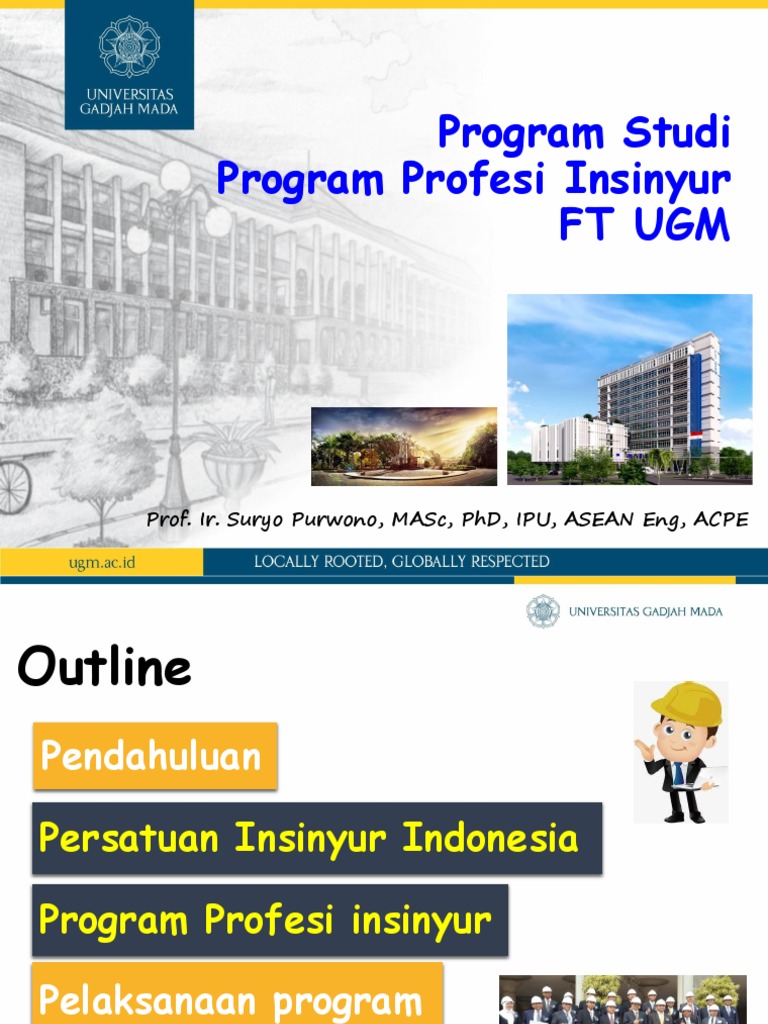 UNIVERSITAS GADJAH MADA

Program Studi
Program Profesi Insinyur
FT UGM

Prof. Ir. Suryo Purwono, MASc, PhD, IPU, ASEAN Eng, ACPE

ugm.ac.id

LOCALLY ROOTED, GLOBALLY RESPECTED

UNIVERSITAS GADJAH MADA

Outline

Pendahuluan

Persatuan Insinyur Indonesia

Program Profesi insinyur

Pelaksanaan program